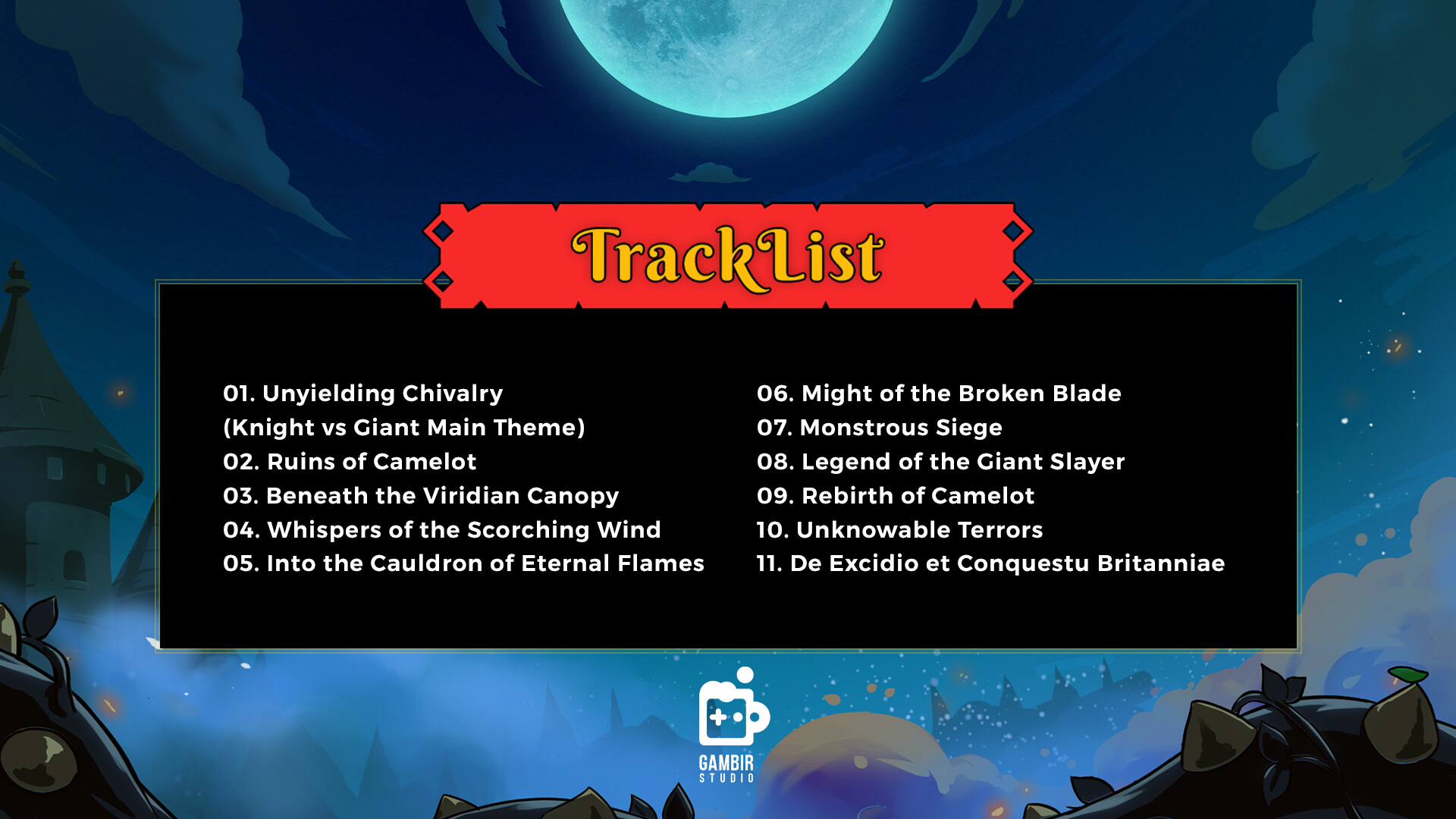 TrackList

01. Unyielding Chivalry
(Knight vs Giant Main Theme)
02. Ruins of Camelot
03. Beneath the Viridian Canopy
04. Whispers of the Scorching Wind
05. Into the Cauldron of Eternal Flames

06. Might of the Broken Blade
07. Monstrous Siege
08. Legend of the Giant Slayer
09. Rebirth of Camelot
10. Unknowable Terrors
11. De Excidio et Conquestu Britanniae

GAMBIR
STUDIO